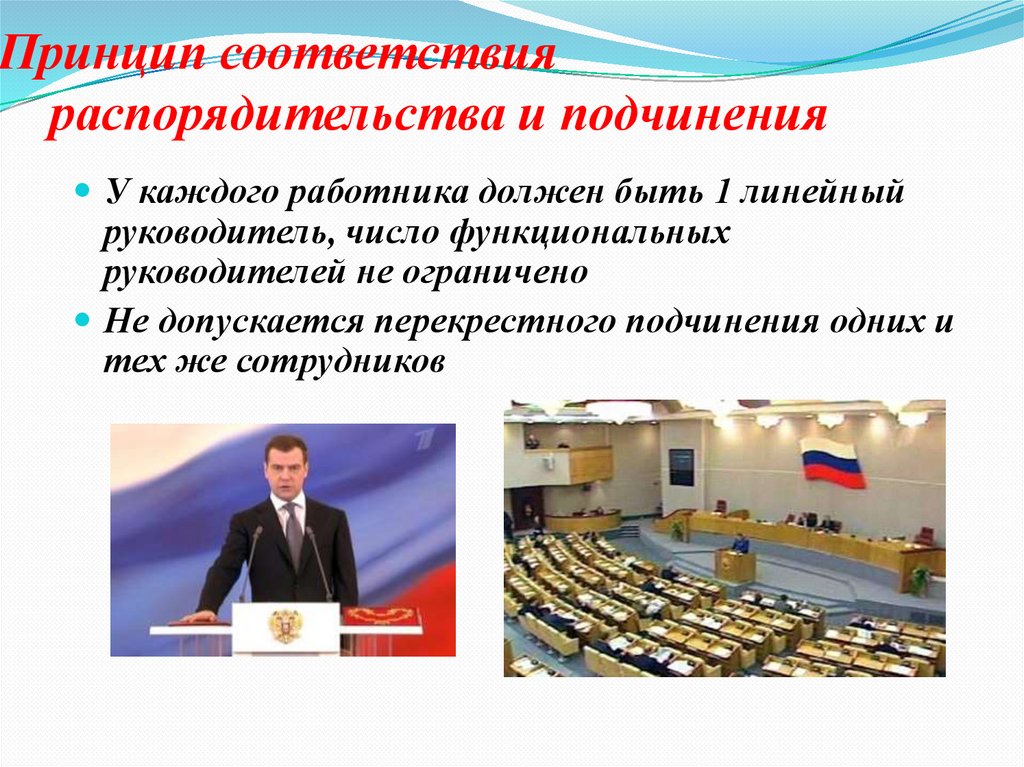 Принцип соответствия распорядительства и подчинения

У каждого работника должен быть 1 линейный руководитель, число функциональных руководителей не ограничено

Не допускается перекрестного подчинения одних и тех же сотрудников